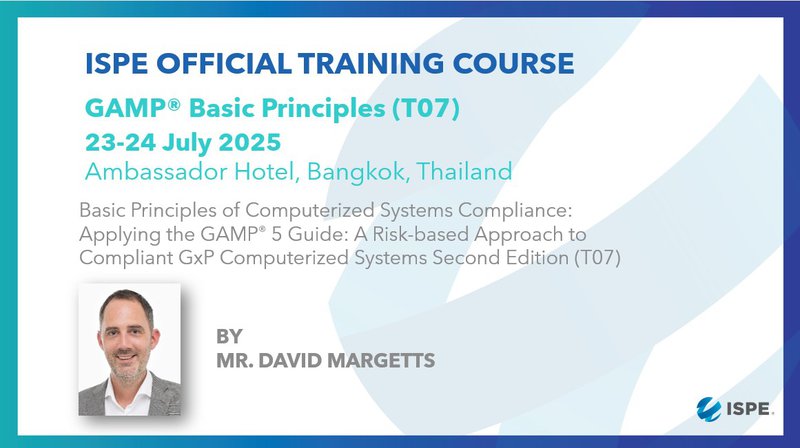 ISPE OFFICIAL TRAINING COURSE

GAMP® Basic Principles (T07)

23-24 July 2025

Ambassador Hotel, Bangkok, Thailand

Basic Principles of Computerized Systems Compliance: Applying the GAMP® 5 Guide: A Risk-based Approach to Compliant GxP Computerized Systems Second Edition (T07)

BY
MR. DAVID MARGETTS

ISPE.